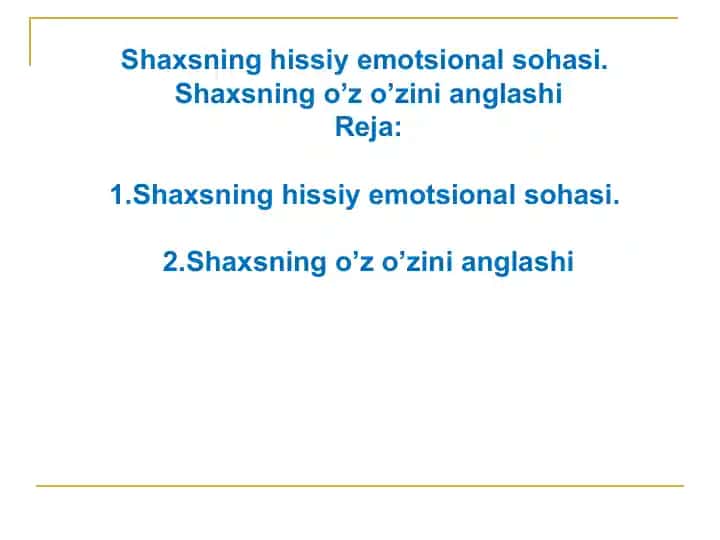 Shaxsning hissiy emotsional sohasi.
Shaxsning o’z o’zini anglashi
Reja:

1.Shaxsning hissiy emotsional sohasi.

2.Shaxsning o’z o’zini anglashi